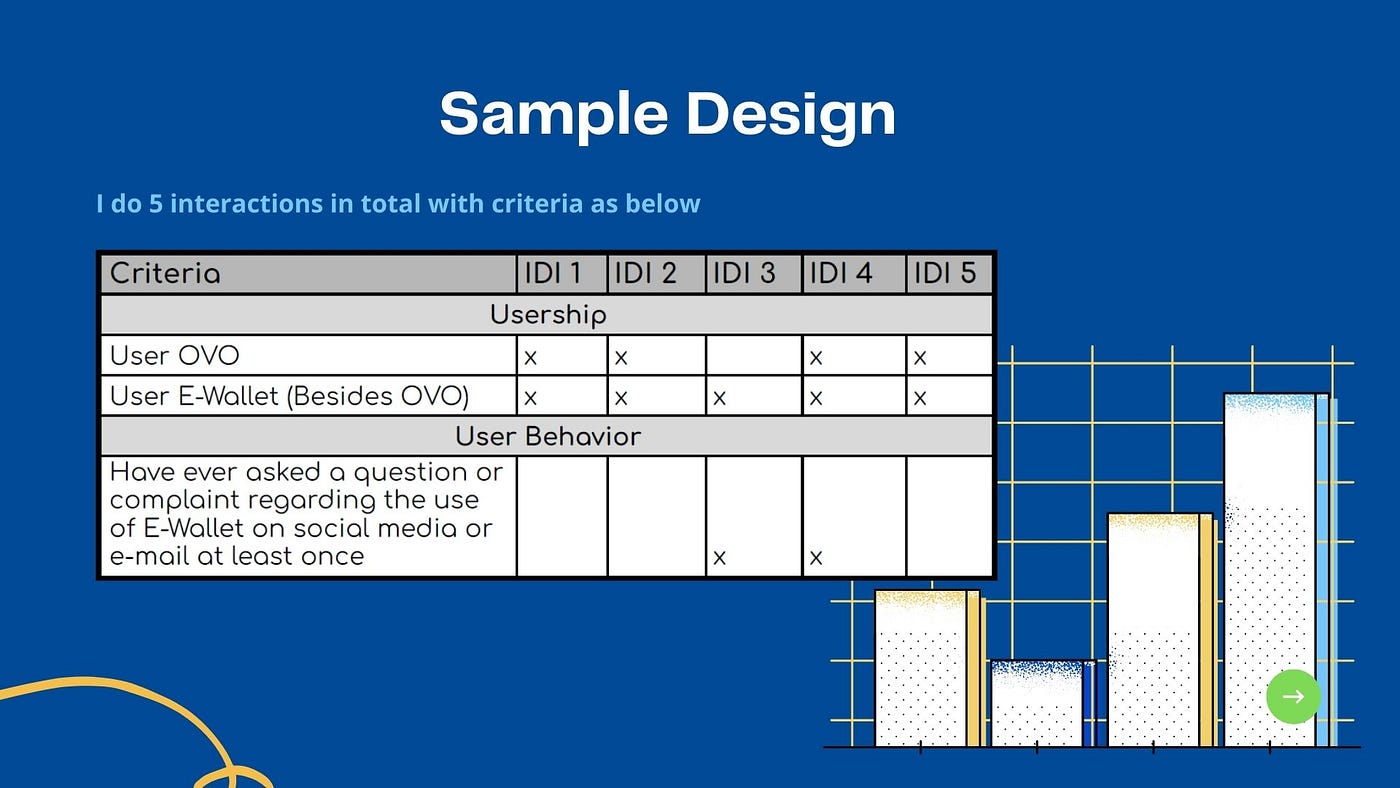 Sample Design

I do 5 interactions in total with criteria as below

| Criteria | IDI 1 | IDI 2 | IDI 3 | IDI 4 | IDI 5 |
|---|---|---|---|---|---|
| Usership | | | | | |
| User OVO | x | x | | x | x |
| User E-Wallet (Besides OVO) | x | x | x | x | x |
| User Behavior | | | | | |
| Have ever asked a question or complaint regarding the use of E-Wallet on social media or e-mail at least once | | | x | x | |